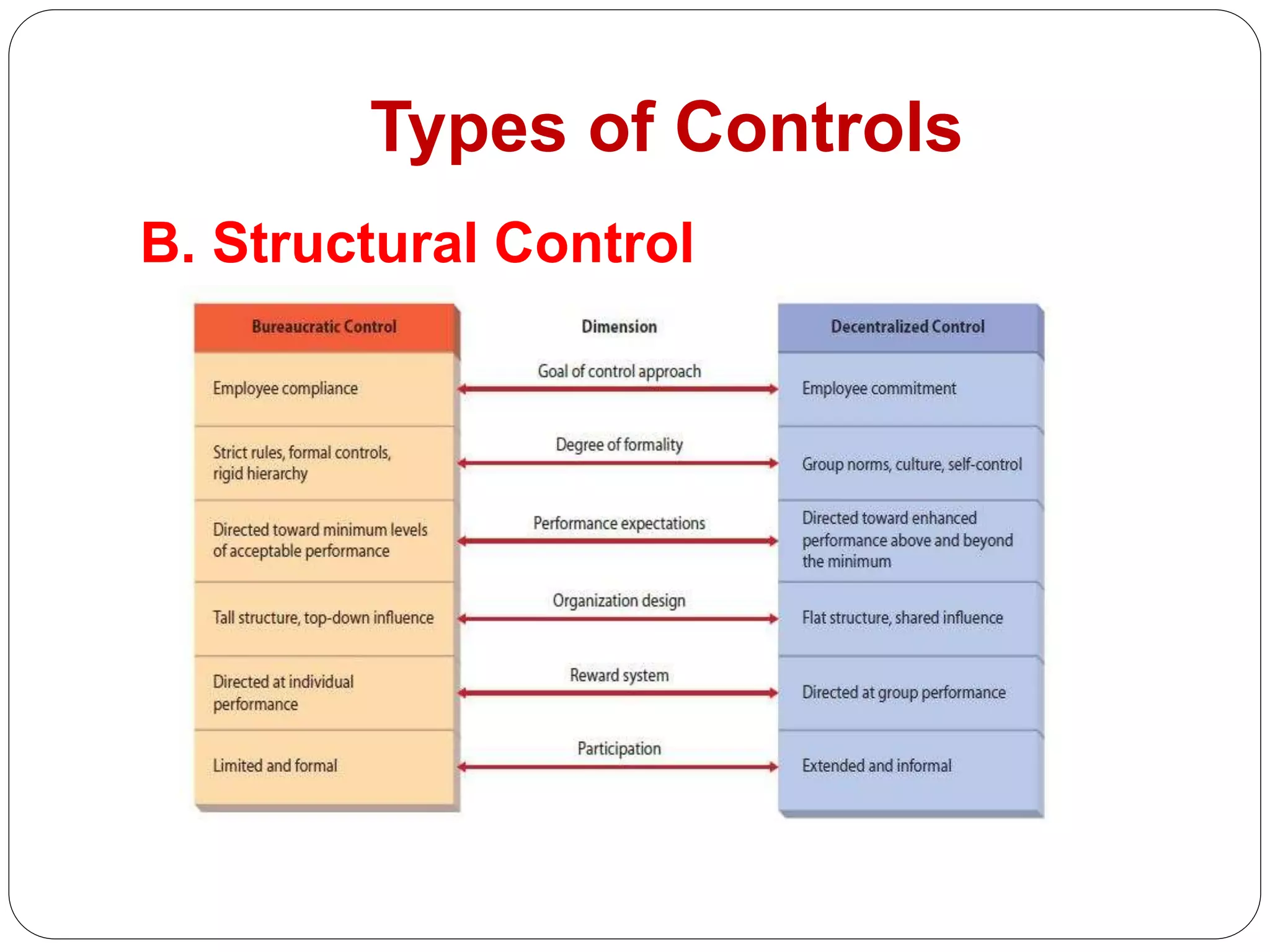 Types of Controls

B. Structural Control

| Bureaucratic Control | Dimension | Decentralized Control |
|---|---|---|
| Employee compliance | Goal of control approach | Employee commitment |
| Strict rules, formal controls, rigid hierarchy | Degree of formality | Group norms, culture, self-control |
| Directed toward minimum levels of acceptable performance | Performance expectations | Directed toward enhanced performance above and beyond the minimum |
| Tall structure, top-down influence | Organization design | Flat structure, shared influence |
| Directed at individual performance | Reward system | Directed at group performance |
| Limited and formal | Participation | Extended and informal |